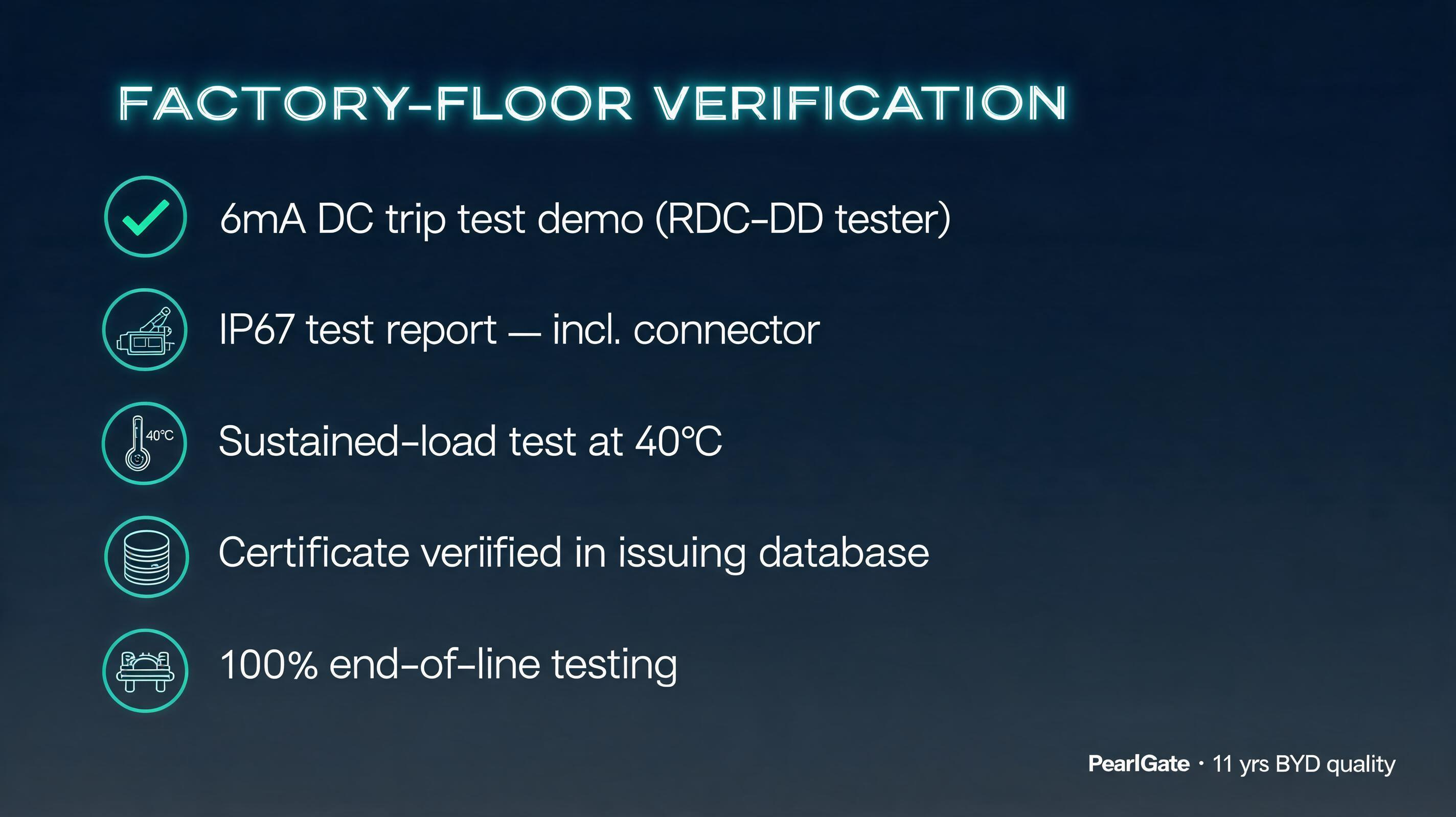 FACTORY-FLOOR VERIFICATION

6mA DC trip test demo (RDC-DD tester)

IP67 test report — incl. connector

40°C

Sustained-load test at 40°C

Certificate veriified in issuing database

100% end-of-line testing

PearlGate · 11 yrs BYD quality